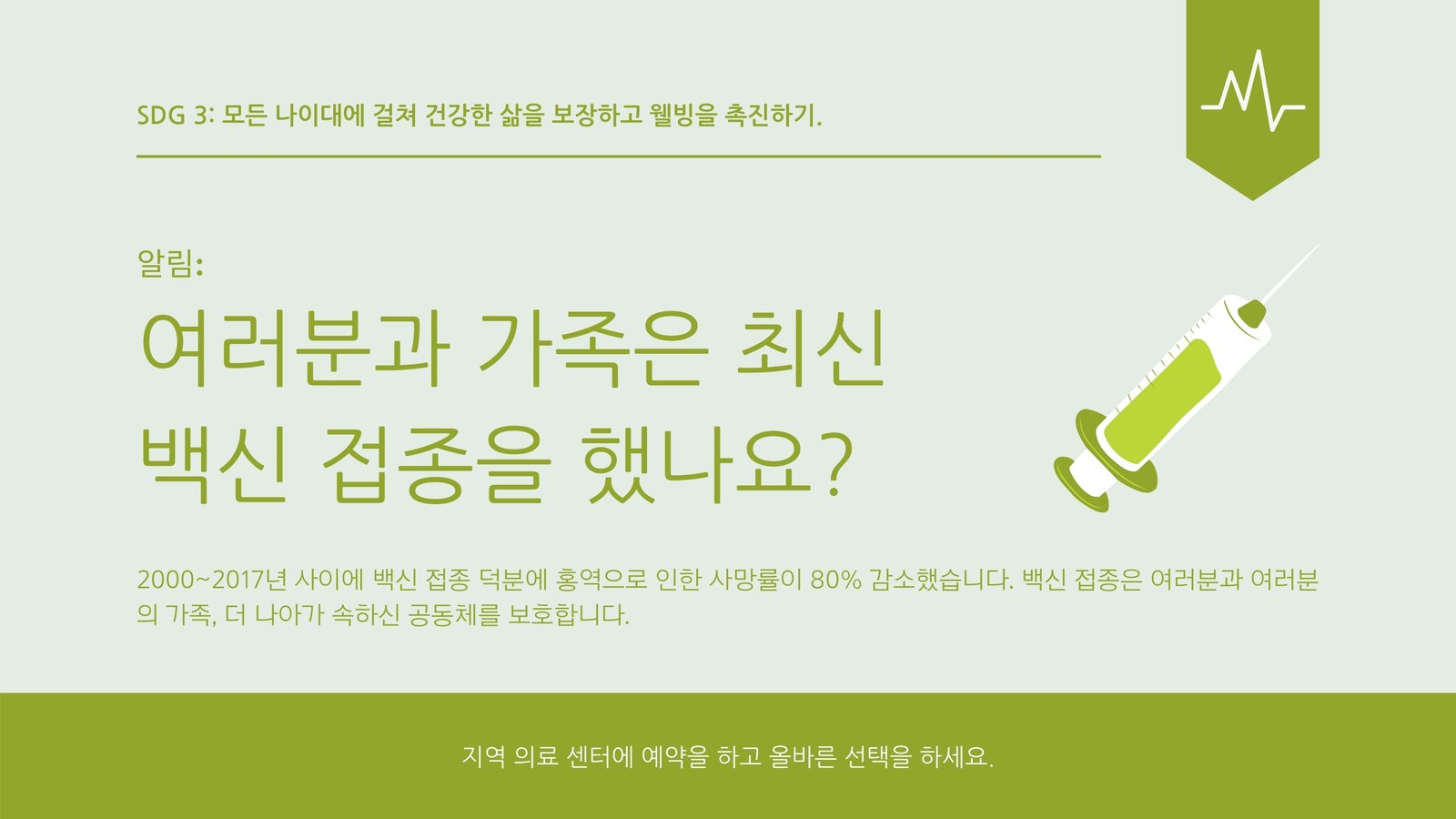 SDG 3: 모든 나이대에 걸쳐 건강한 삶을 보장하고 웰빙을 촉진하기.

알림:

여러분과 가족은 최신 백신 접종을 했나요?

2000~2017년 사이에 백신 접종 덕분에 홍역으로 인한 사망률이 80% 감소했습니다. 백신 접종은 여러분과 여러분의 가족, 더 나아가 속하신 공동체를 보호합니다.

지역 의료 센터에 예약을 하고 올바른 선택을 하세요.